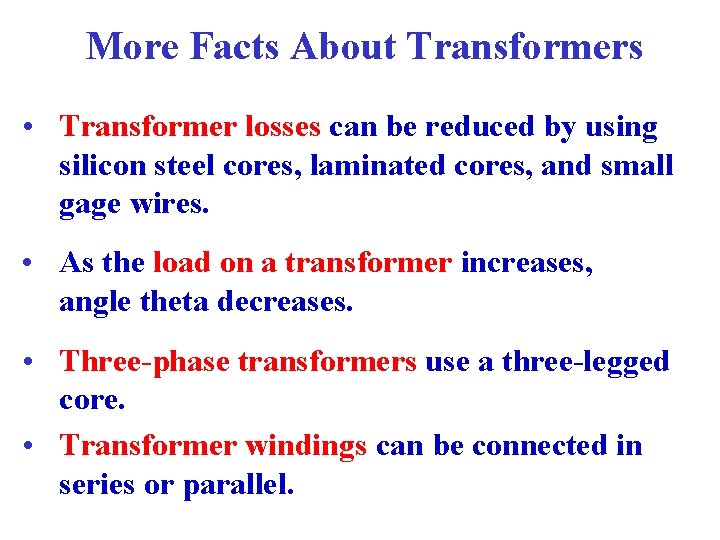 More Facts About Transformers

• Transformer losses can be reduced by using silicon steel cores, laminated cores, and small gage wires.

• As the load on a transformer increases, angle theta decreases.

• Three-phase transformers use a three-legged core.

• Transformer windings can be connected in series or parallel.